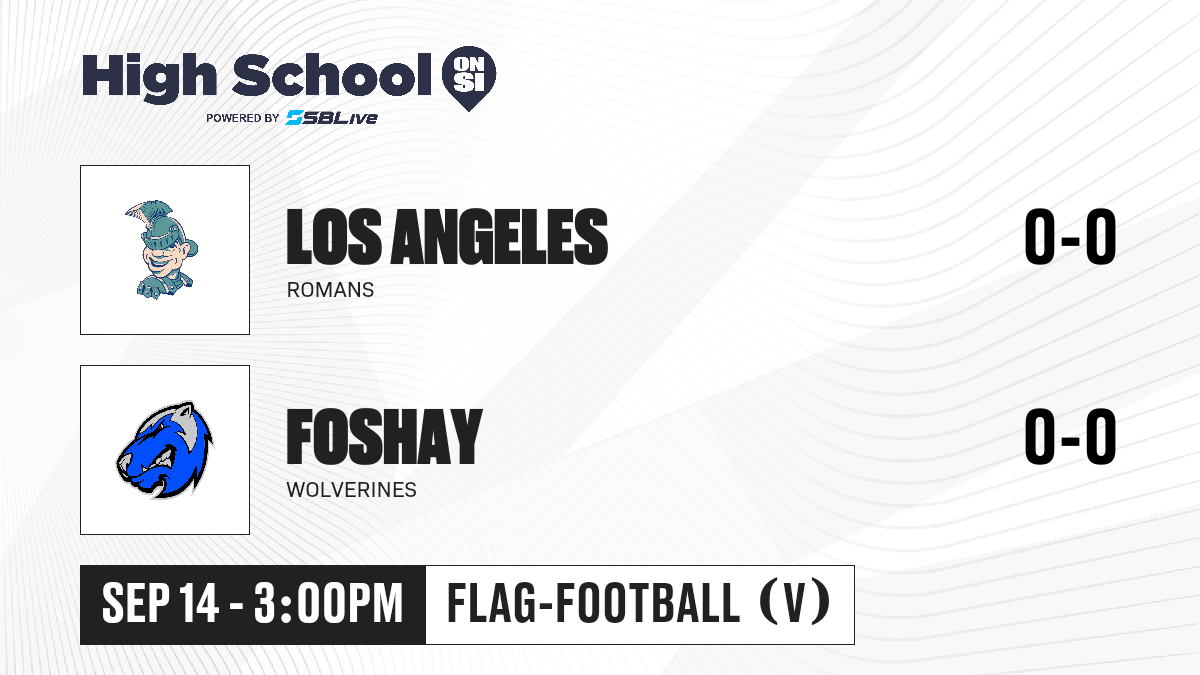 High School ON SI
POWERED BY SBLive

LOS ANGELES
ROMANS
0-0

FOSHAY
WOLVERINES
0-0

SEP 14 - 3:00PM
FLAG-FOOTBALL (V)